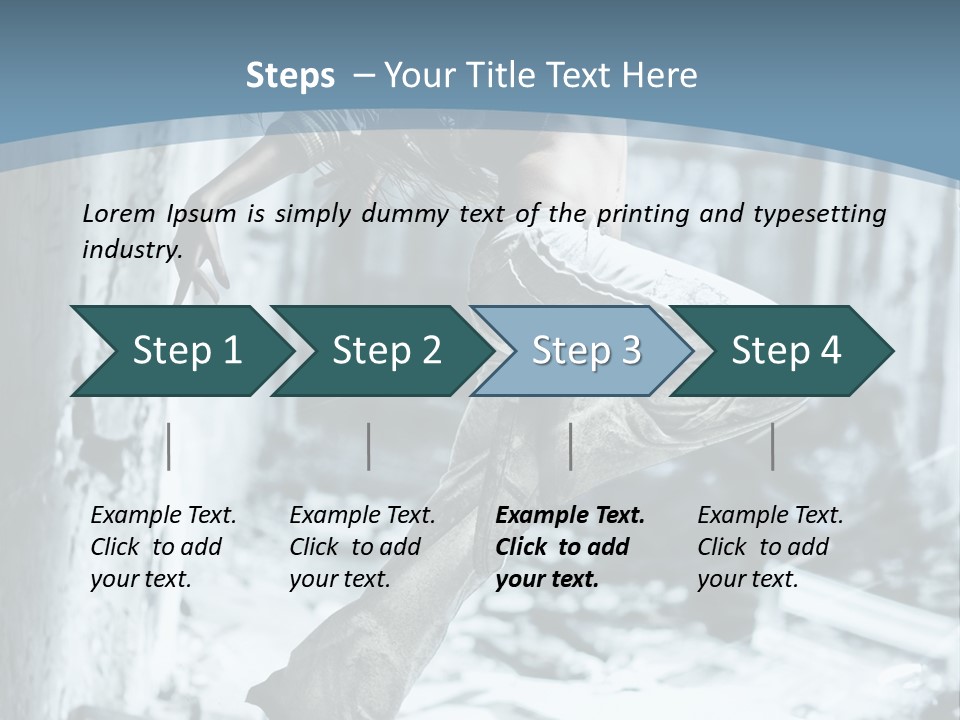 Steps – Your Title Text Here

Lorem Ipsum is simply dummy text of the printing and typesetting industry.

Step 1

Step 2

Step 3

Step 4

Example Text. Click to add your text.

Example Text. Click to add your text.

Example Text. Click to add your text.

Example Text. Click to add your text.